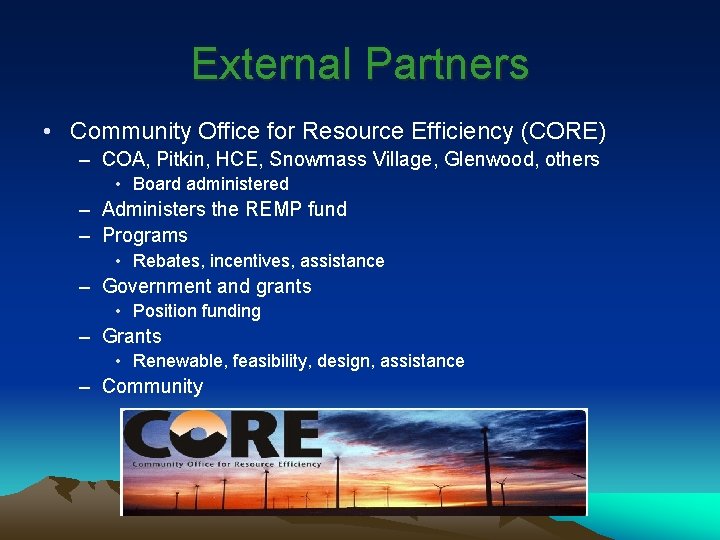 External Partners

• Community Office for Resource Efficiency (CORE)
– COA, Pitkin, HCE, Snowmass Village, Glenwood, others
• Board administered
– Administers the REMP fund
– Programs
• Rebates, incentives, assistance
– Government and grants
• Position funding
– Grants
• Renewable, feasibility, design, assistance
– Community

CORE
Community Office for Resource Efficiency